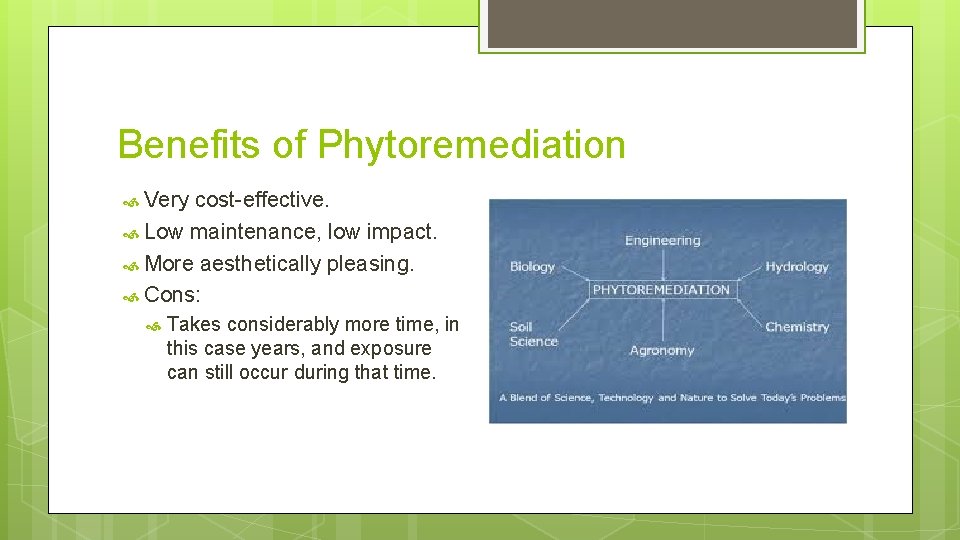 Benefits of Phytoremediation

Very cost-effective.
Low maintenance, low impact.
More aesthetically pleasing.
Cons:
Takes considerably more time, in this case years, and exposure can still occur during that time.

Engineering
Biology
Hydrology
PHYTOREMEDIATION
Soil Science
Chemistry
Agronomy
A Blend of Science, Technology and Nature to Solve Today's Problems